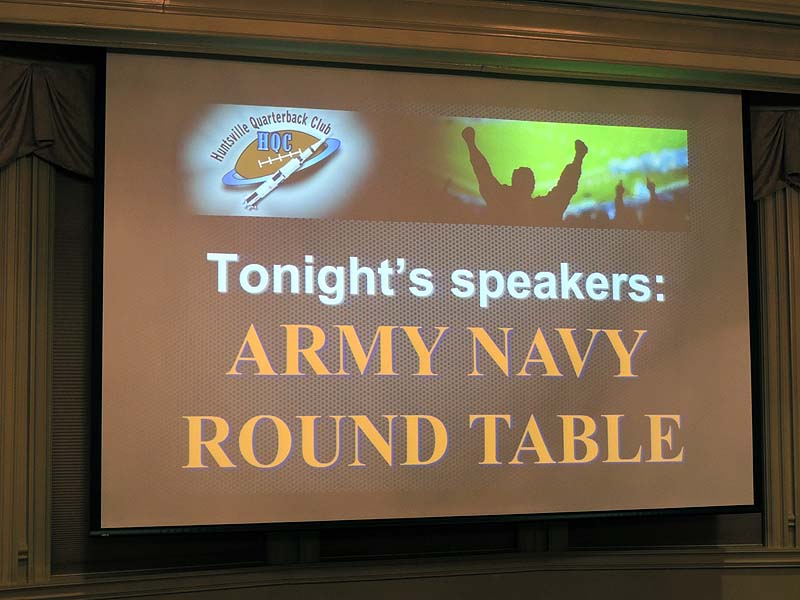 Huntsville Quarterback Club
HQC

Tonight's speakers:
ARMY NAVY
ROUND TABLE